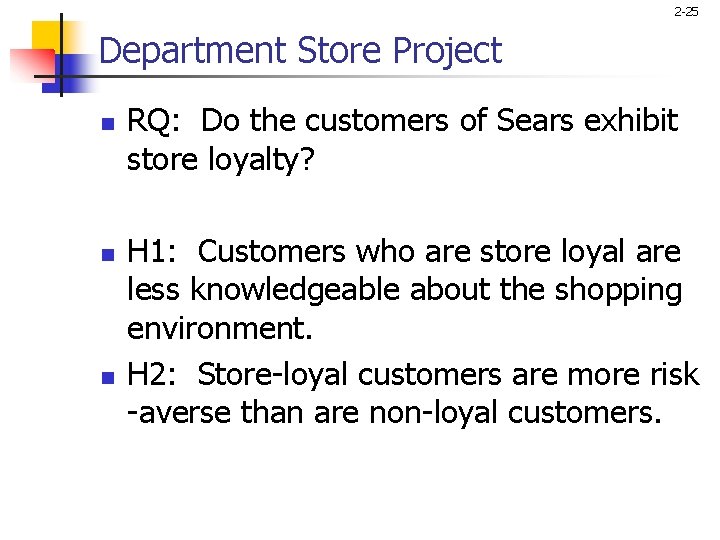 2-25

Department Store Project

RQ: Do the customers of Sears exhibit store loyalty?

H1: Customers who are store loyal are less knowledgeable about the shopping environment.

H2: Store-loyal customers are more risk -averse than are non-loyal customers.